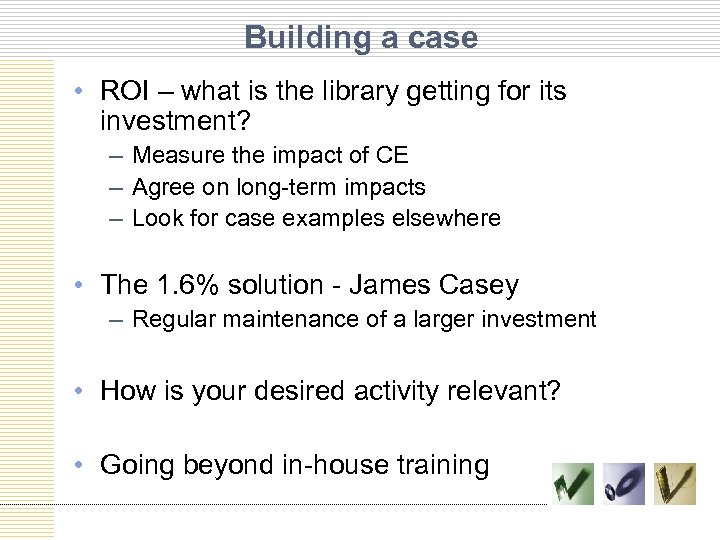 Building a case

• ROI – what is the library getting for its investment?
– Measure the impact of CE
– Agree on long-term impacts
– Look for case examples elsewhere

• The 1.6% solution - James Casey
– Regular maintenance of a larger investment

• How is your desired activity relevant?

• Going beyond in-house training